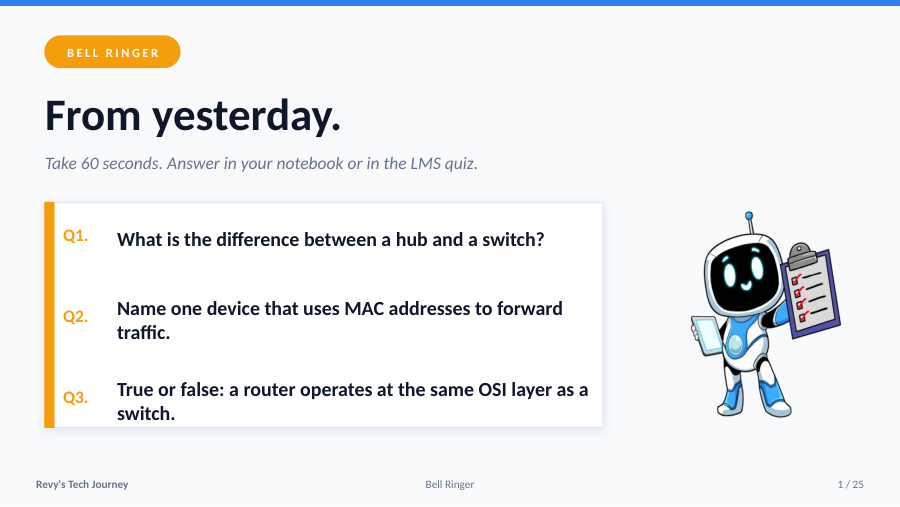 BELL RINGER

From yesterday.

Take 60 seconds. Answer in your notebook or in the LMS quiz.

Q1. What is the difference between a hub and a switch?

Q2. Name one device that uses MAC addresses to forward traffic.

Q3. True or false: a router operates at the same OSI layer as a switch.

Revy's Tech Journey

Bell Ringer

1 / 25